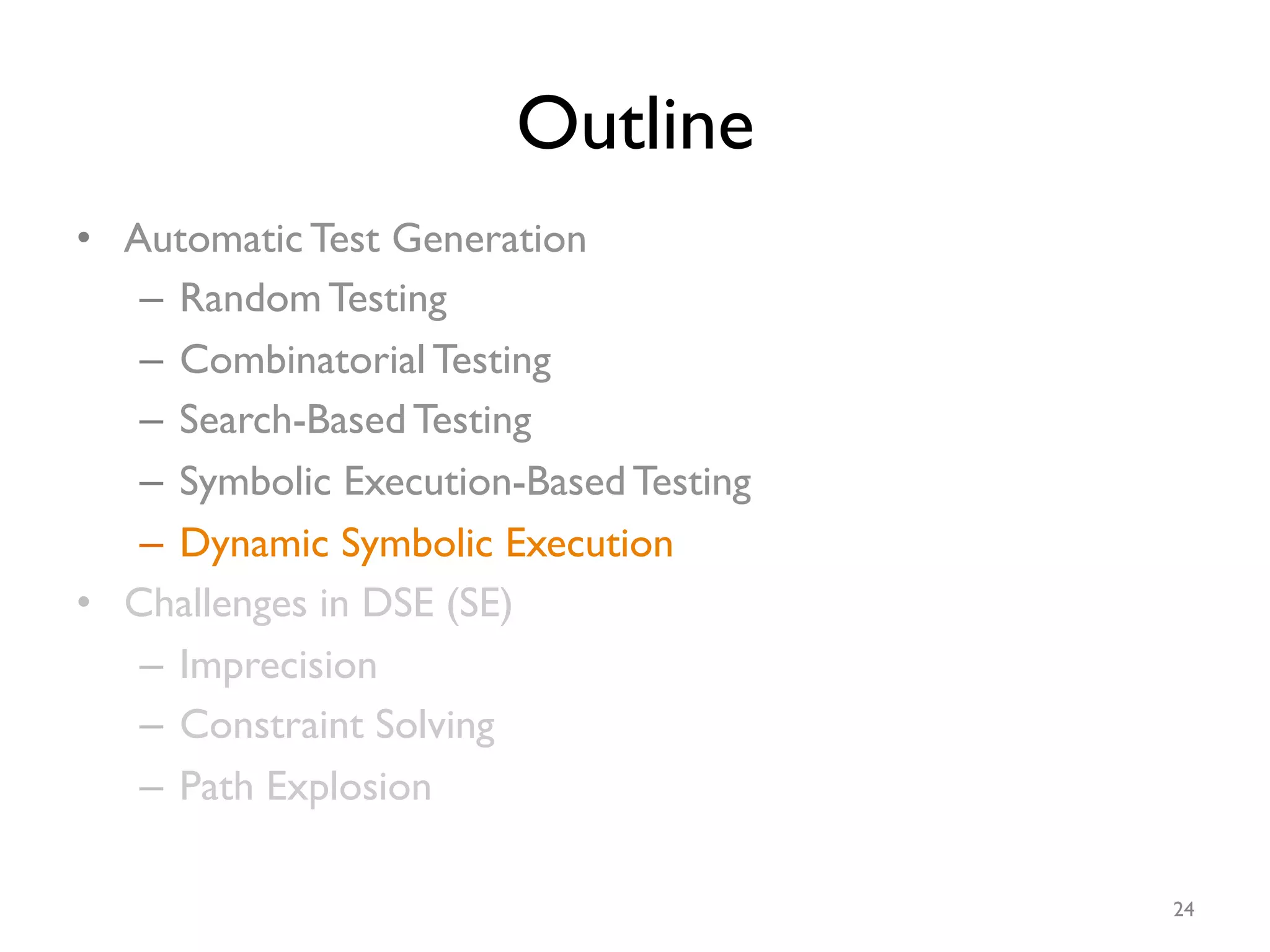 Outline

• Automatic Test Generation
– Random Testing
– Combinatorial Testing
– Search-Based Testing
– Symbolic Execution-Based Testing
– Dynamic Symbolic Execution
• Challenges in DSE (SE)
– Imprecision
– Constraint Solving
– Path Explosion

24